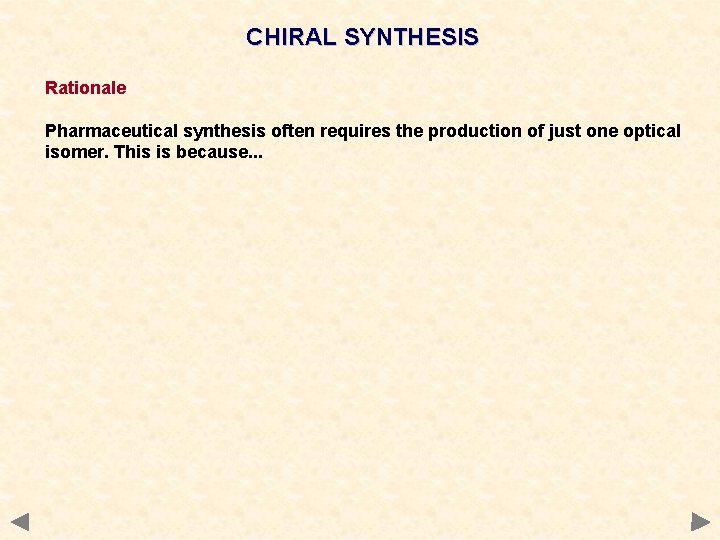 CHIRAL SYNTHESIS

Rationale

Pharmaceutical synthesis often requires the production of just one optical isomer. This is because...